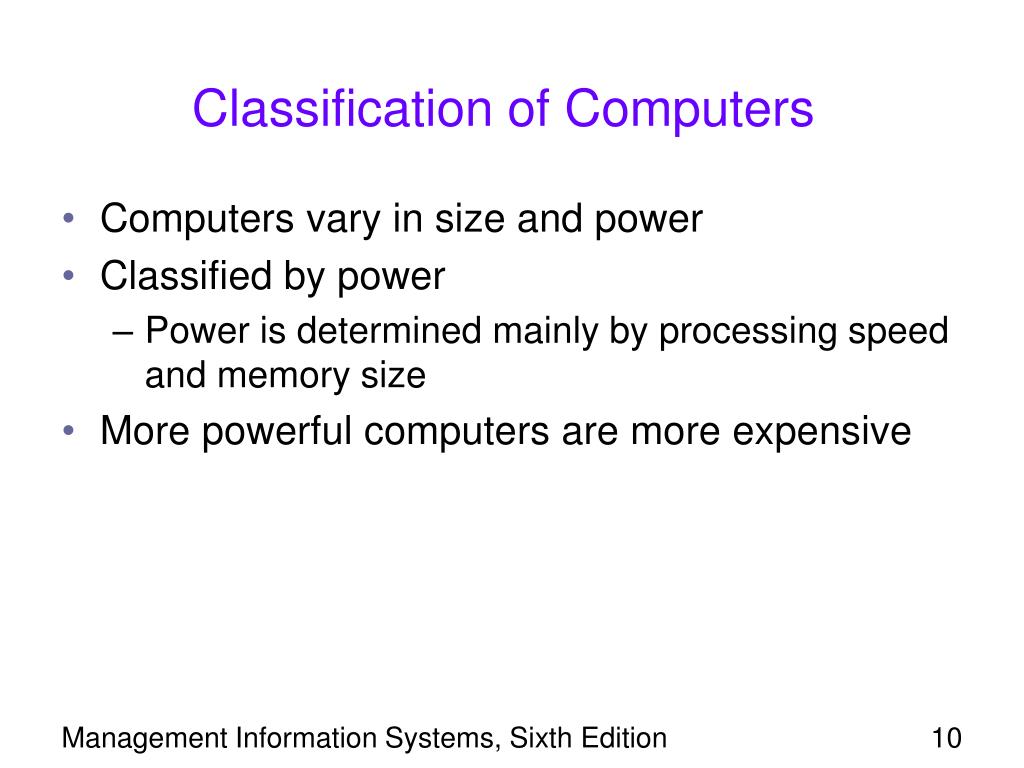 Classification of Computers

• Computers vary in size and power
• Classified by power
– Power is determined mainly by processing speed and memory size
• More powerful computers are more expensive

Management Information Systems, Sixth Edition

10